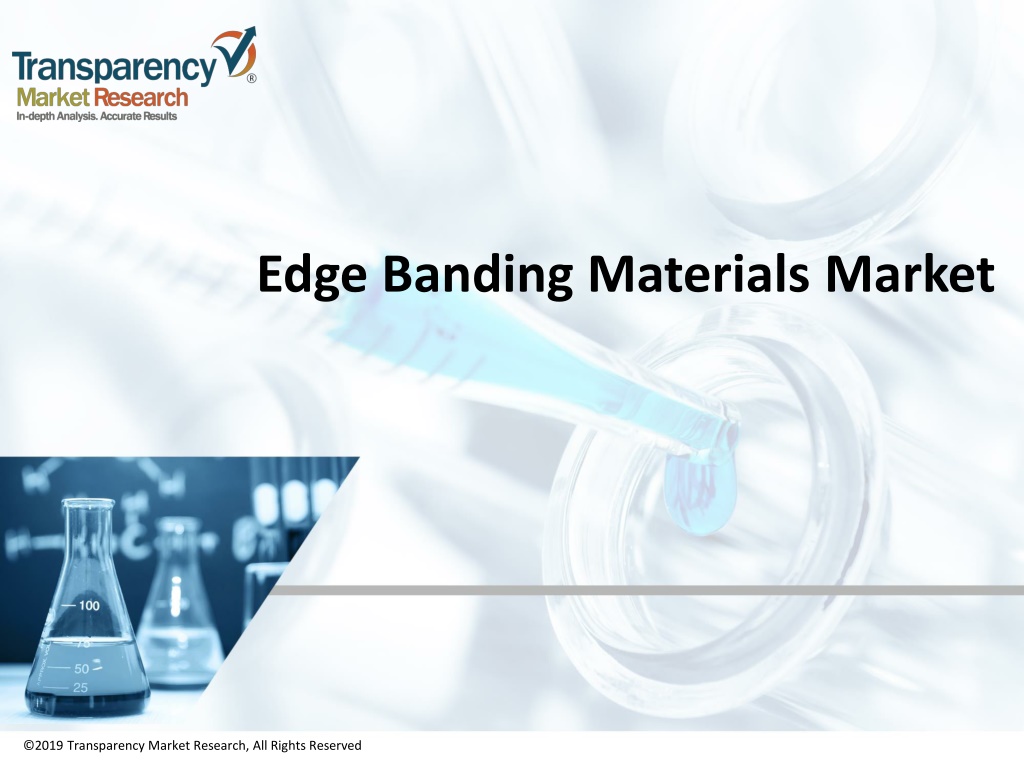 Transparency Market Research®
In-depth Analysis. Accurate Results

Edge Banding Materials Market

100
75
50
25

©2019 Transparency Market Research, All Rights Reserved